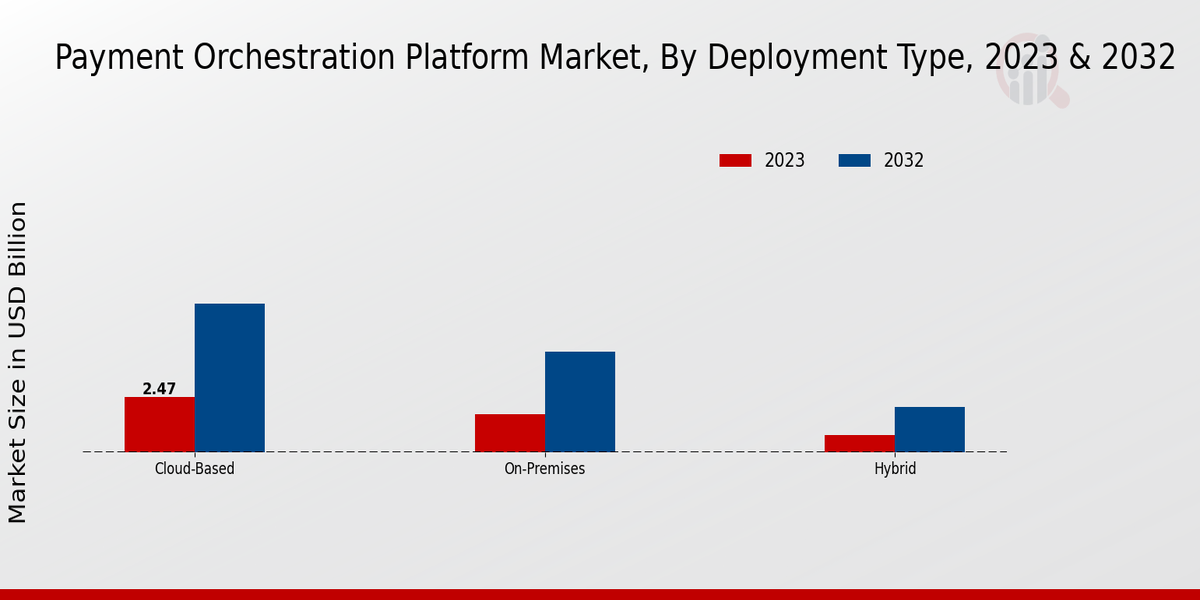 Payment Orchestration Platform Market, By Deployment Type, 2023 & 2032

2023
2032

Market Size in USD Billion

2.47

Cloud-Based
On-Premises
Hybrid